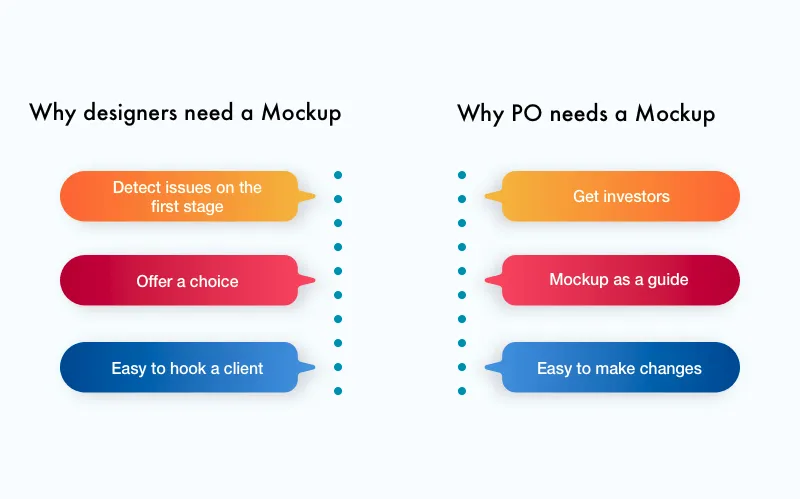 Why designers need a Mockup

Detect issues on the first stage

Offer a choice

Easy to hook a client

Why PO needs a Mockup

Get investors

Mockup as a guide

Easy to make changes